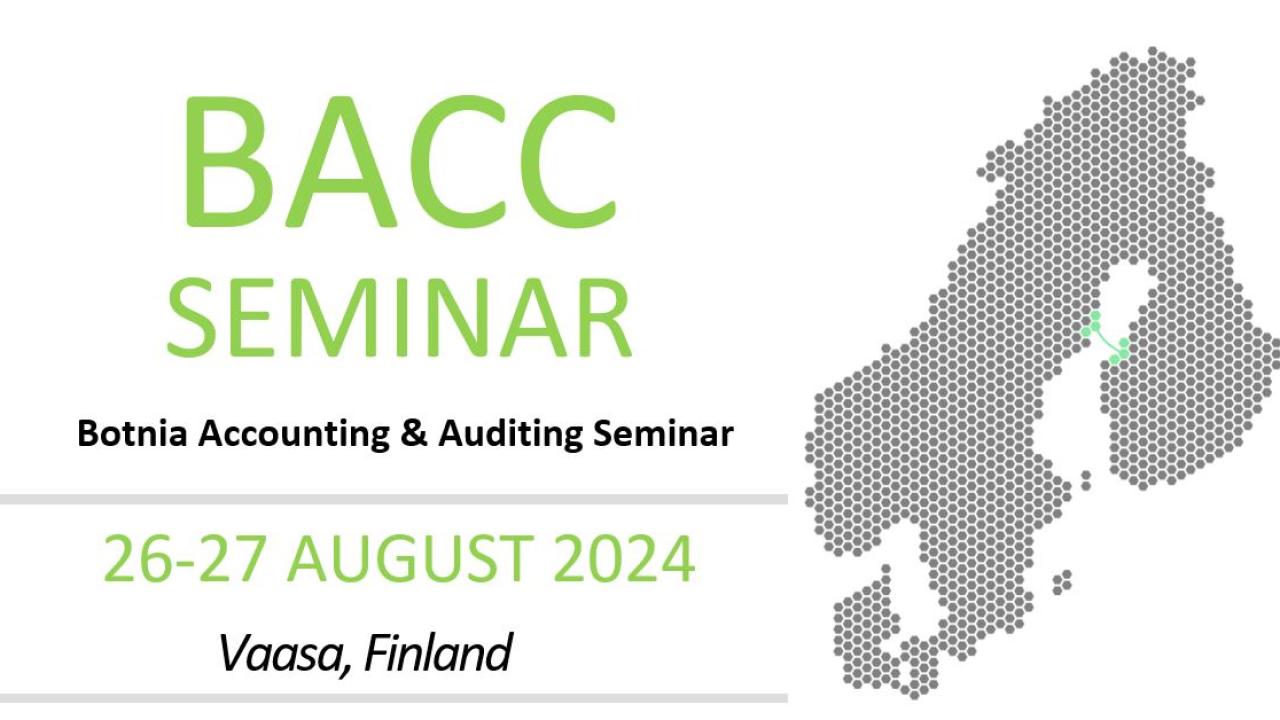 BACC
SEMINAR

Botnia Accounting & Auditing Seminar

26-27 AUGUST 2024

Vaasa, Finland